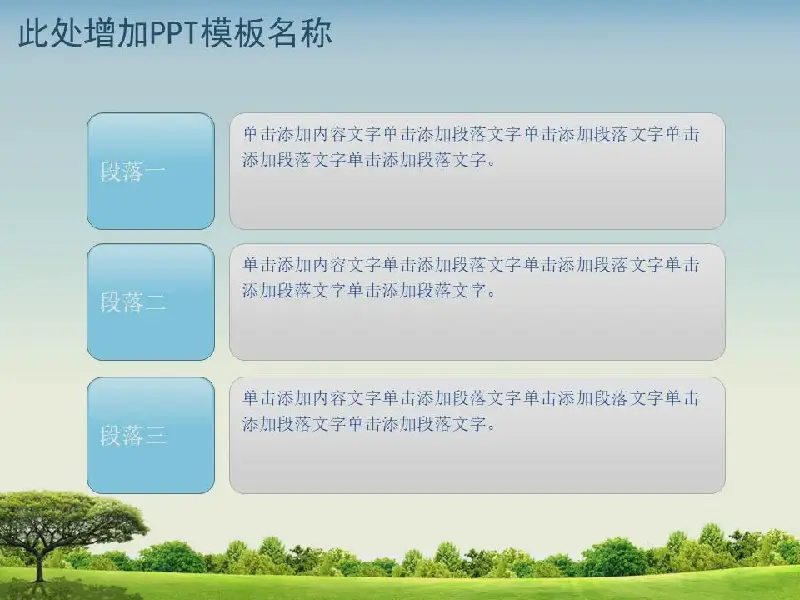 此处增加PPT模板名称

段落一

单击添加内容文字单击添加段落文字单击添加段落文字单击添加段落文字单击添加段落文字。

段落二

单击添加内容文字单击添加段落文字单击添加段落文字单击添加段落文字单击添加段落文字。

段落三

单击添加内容文字单击添加段落文字单击添加段落文字单击添加段落文字单击添加段落文字。